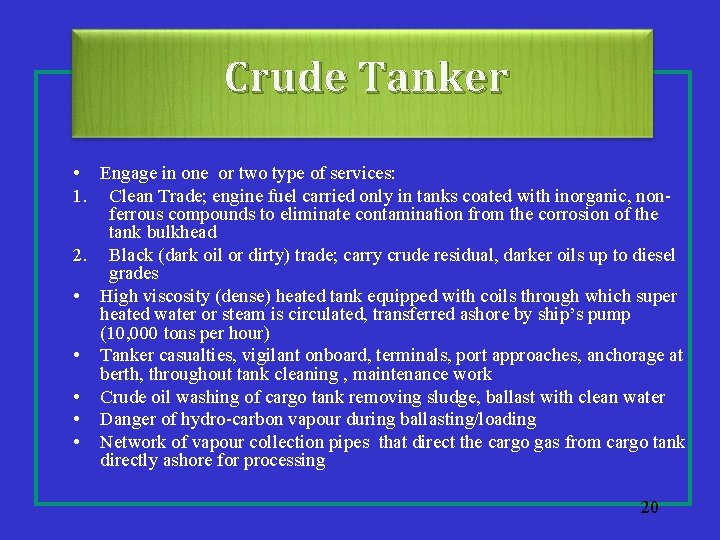 Crude Tanker

• Engage in one or two type of services:

1. Clean Trade; engine fuel carried only in tanks coated with inorganic, non-ferrous compounds to eliminate contamination from the corrosion of the tank bulkhead

2. Black (dark oil or dirty) trade; carry crude residual, darker oils up to diesel grades

• High viscosity (dense) heated tank equipped with coils through which super heated water or steam is circulated, transferred ashore by ship's pump (10,000 tons per hour)

• Tanker casualties, vigilant onboard, terminals, port approaches, anchorage at berth, throughout tank cleaning , maintenance work

• Crude oil washing of cargo tank removing sludge, ballast with clean water

• Danger of hydro-carbon vapour during ballasting/loading

• Network of vapour collection pipes that direct the cargo gas from cargo tank directly ashore for processing

20